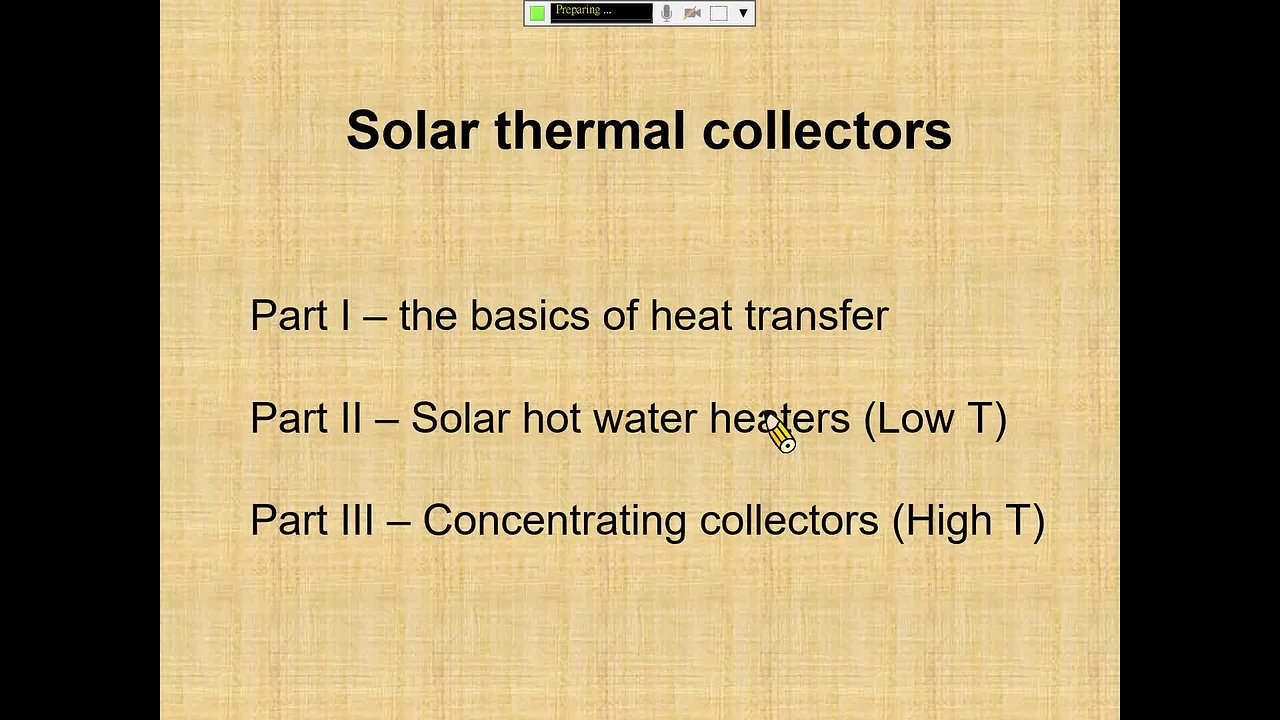 Preparing ...

Solar thermal collectors

Part I – the basics of heat transfer

Part II – Solar hot water heaters (Low T)

Part III – Concentrating collectors (High T)